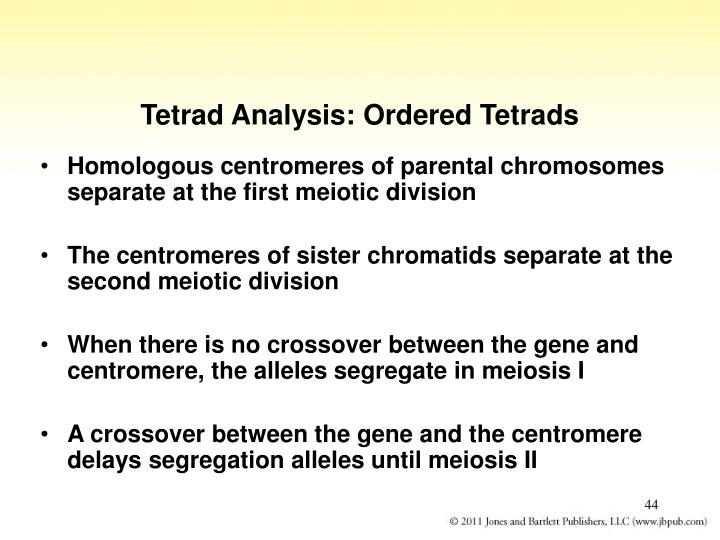 Tetrad Analysis: Ordered Tetrads

• Homologous centromeres of parental chromosomes separate at the first meiotic division

• The centromeres of sister chromatids separate at the second meiotic division

• When there is no crossover between the gene and centromere, the alleles segregate in meiosis I

• A crossover between the gene and the centromere delays segregation alleles until meiosis II

44

© 2011 Jones and Bartlett Publishers, LLC (www.jbpub.com)